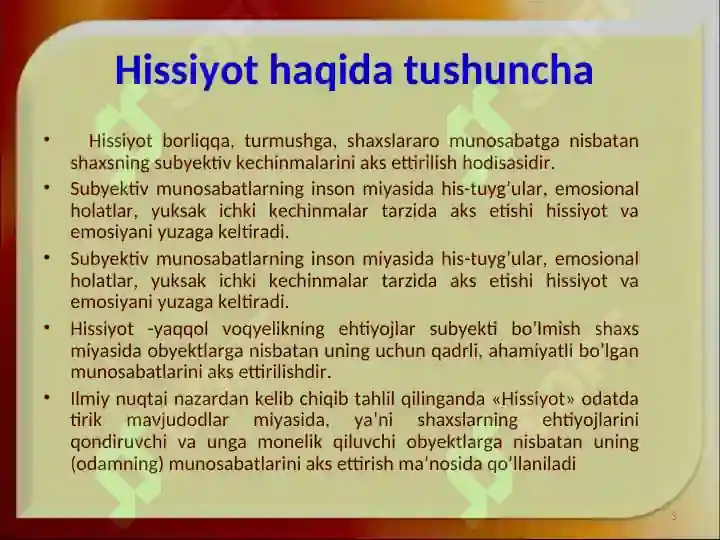 Hissiyot haqida tushuncha

• Hissiyot borliqqa, turmushga, shaxslararo munosabatga nisbatan shaxsning subyektiv kechinmalarini aks ettirilish hodisasidir.

• Subyektiv munosabatlarning inson miyasida his-tuyg'ular, emosional holatlar, yuksak ichki kechinmalar tarzida aks etishi hissiyot va emosiyani yuzaga keltiradi.

• Subyektiv munosabatlarning inson miyasida his-tuyg'ular, emosional holatlar, yuksak ichki kechinmalar tarzida aks etishi hissiyot va emosiyani yuzaga keltiradi.

• Hissiyot -yaqqol voqyelikning ehtiyojlar subyekti bo'lmish shaxs miyasida obyektlarga nisbatan uning uchun qadrli, ahamiyatli bo'lgan munosabatlarini aks ettirilishdir.

• Ilmiy nuqtai nazardan kelib chiqib tahlil qilinganda «Hissiyot» odatda tirik mavjudodlar miyasida, ya'ni shaxslarning ehtiyojlarini qondiruvchi va unga monelik qiluvchi obyektlarga nisbatan uning (odamning) munosabatlarini aks ettirish ma'nosida qo'llaniladi

3